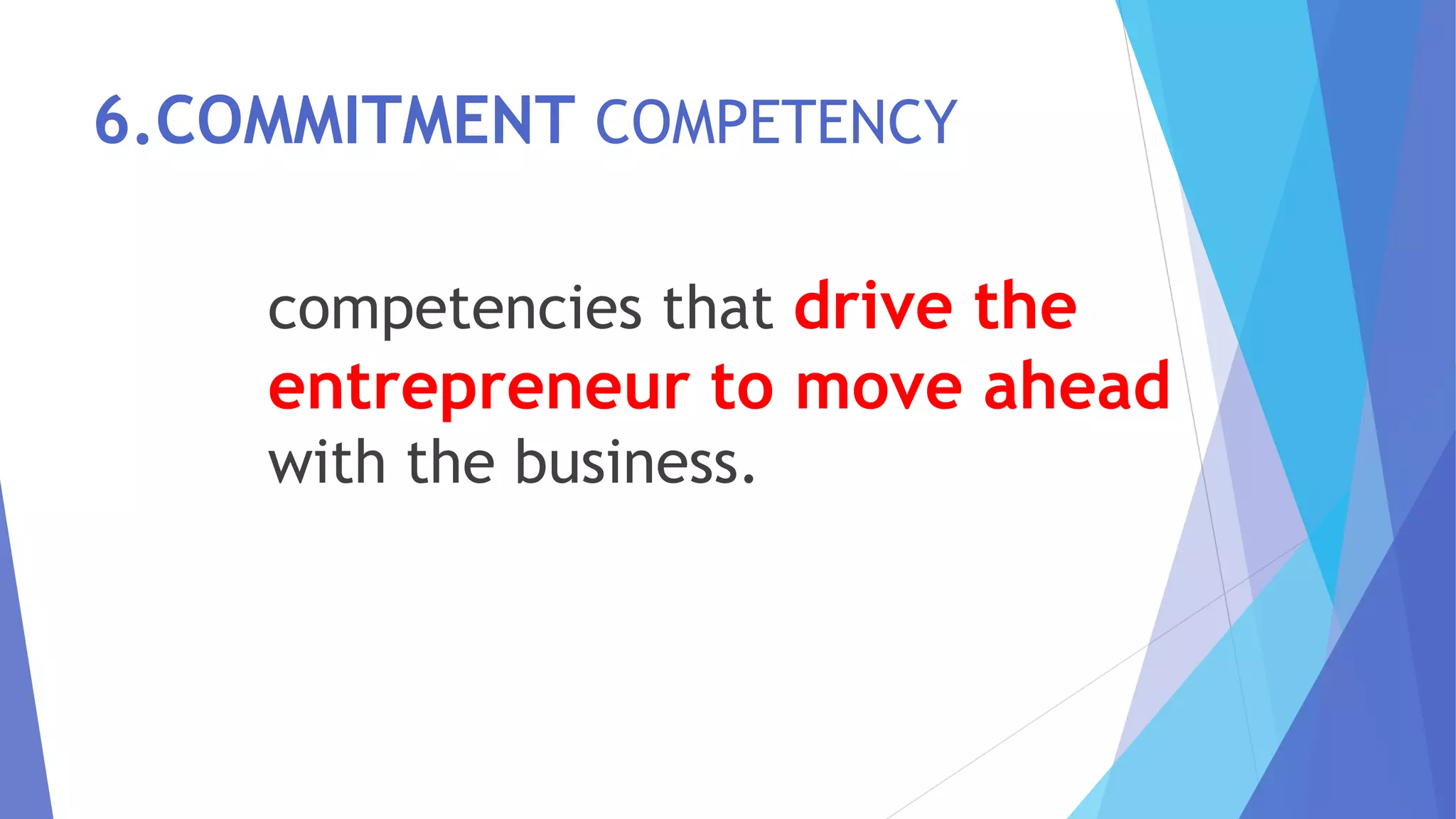 6.COMMITMENT COMPETENCY

competencies that drive the entrepreneur to move ahead with the business.